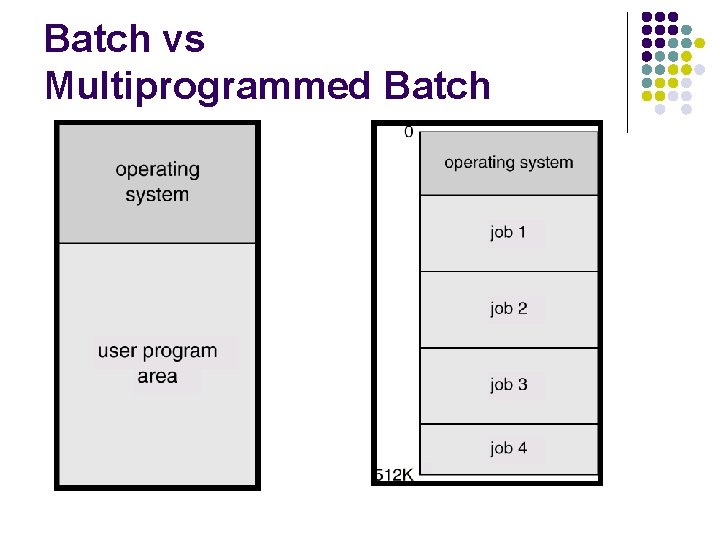 Batch vs Multiprogrammed Batch

operating system

user program area

0

operating system

job 1

job 2

job 3

job 4

512K